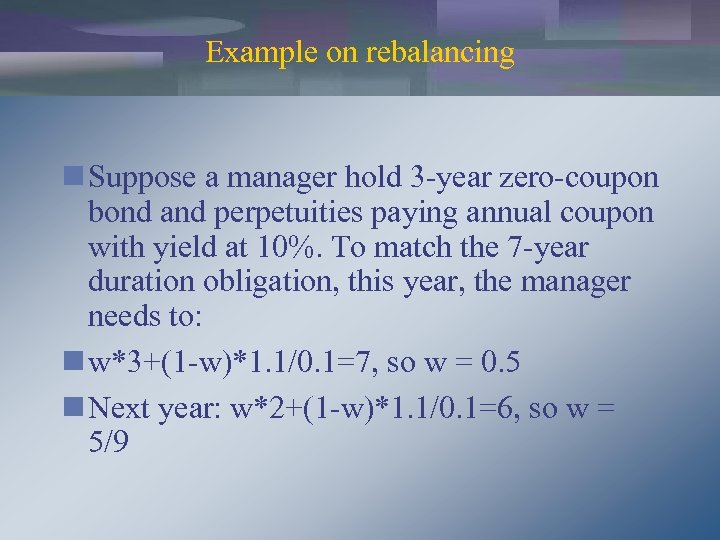 Example on rebalancing

Suppose a manager hold 3-year zero-coupon bond and perpetuities paying annual coupon with yield at 10%. To match the 7-year duration obligation, this year, the manager needs to:

w*3+(1-w)*1.1/0.1=7, so w = 0.5

Next year: w*2+(1-w)*1.1/0.1=6, so w = 5/9